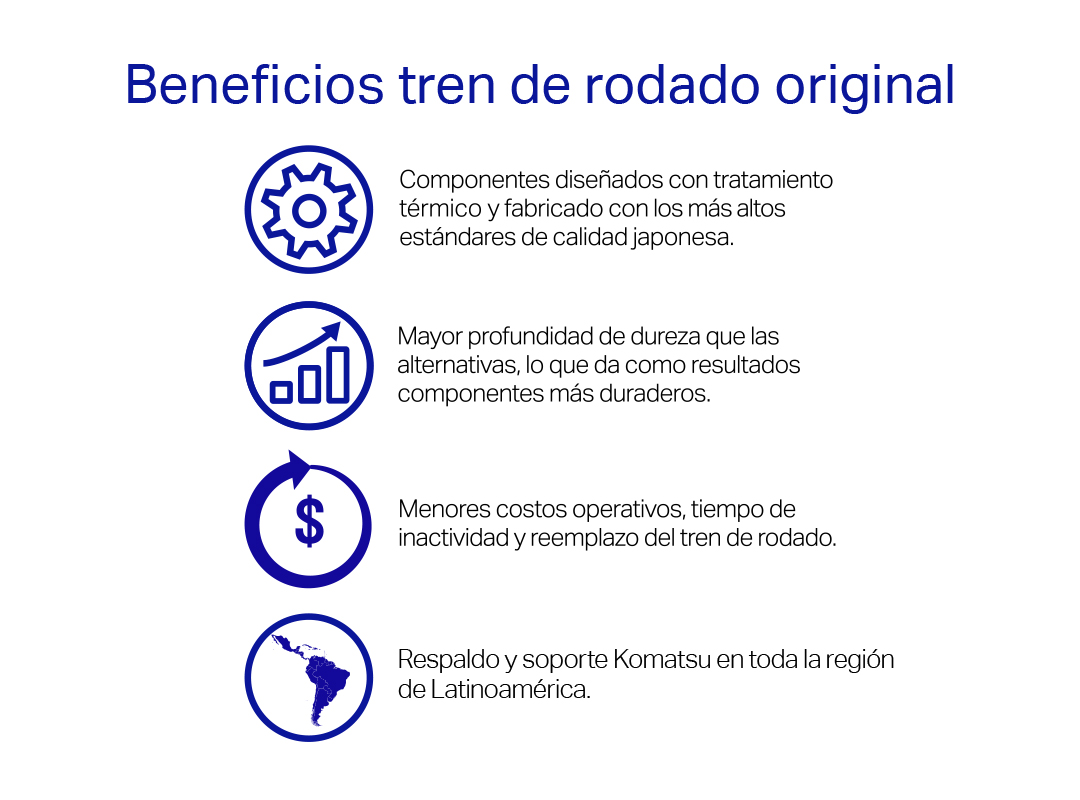 Beneficios tren de rodado original

Componentes diseñados con tratamiento térmico y fabricado con los más altos estándares de calidad japonesa.

Mayor profundidad de dureza que las alternativas, lo que da como resultados componentes más duraderos.

$

Menores costos operativos, tiempo de inactividad y reemplazo del tren de rodado.

Respaldo y soporte Komatsu en toda la región de Latinoamérica.